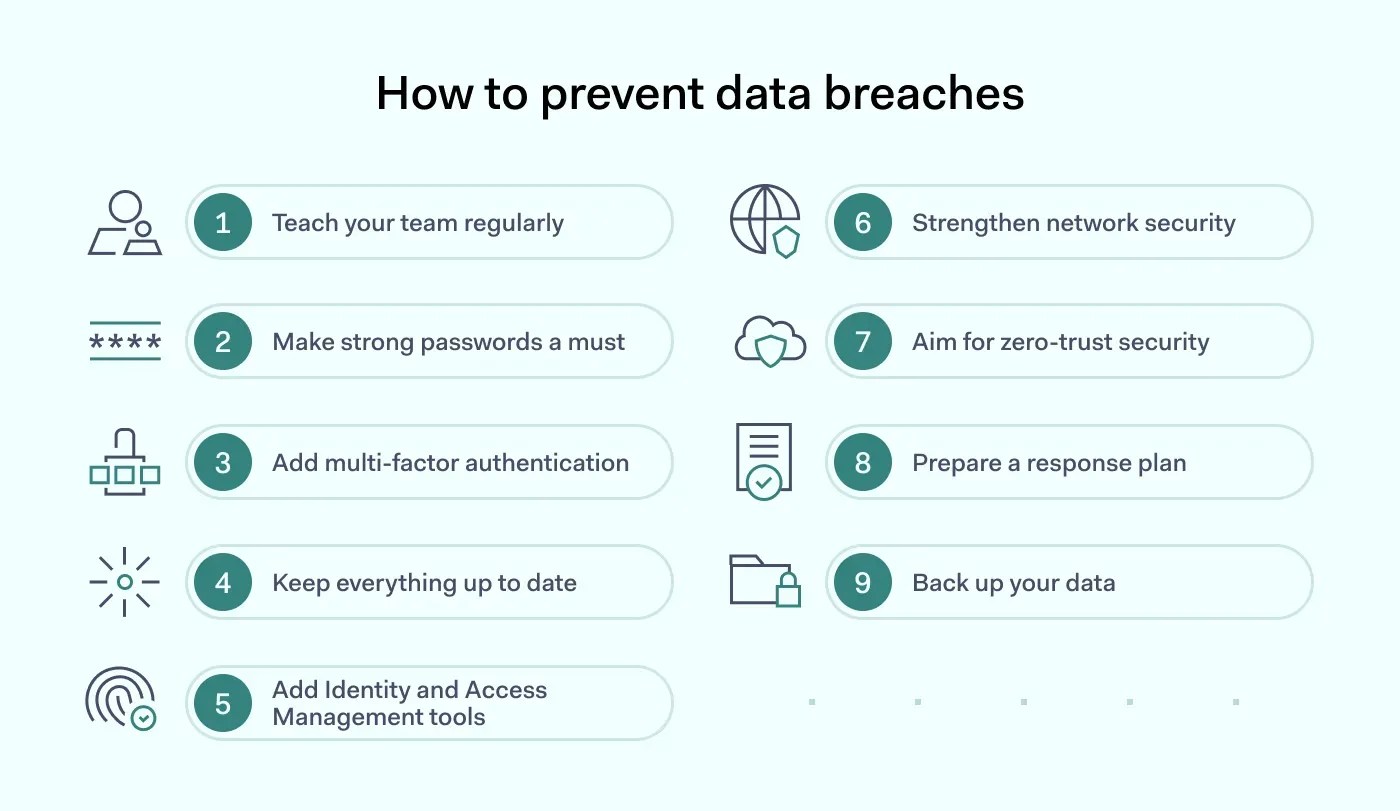 How to prevent data breaches

1 Teach your team regularly

****

2 Make strong passwords a must

3 Add multi-factor authentication

4 Keep everything up to date

5 Add Identity and Access Management tools

6 Strengthen network security

7 Aim for zero-trust security

8 Prepare a response plan

9 Back up your data